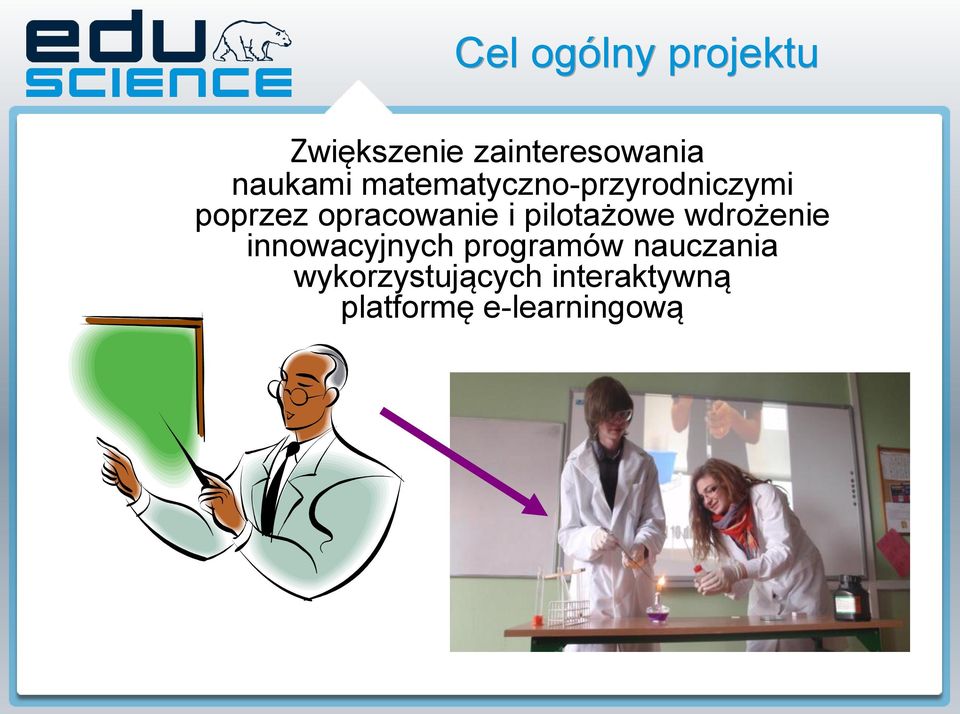 edu SCIENCE

Cel ogólny projektu

Zwiększenie zainteresowania naukami matematyczno-przyrodniczymi poprzez opracowanie i pilotażowe wdrożenie innowacyjnych programów nauczania wykorzystujących interaktywną platformę e-learningową